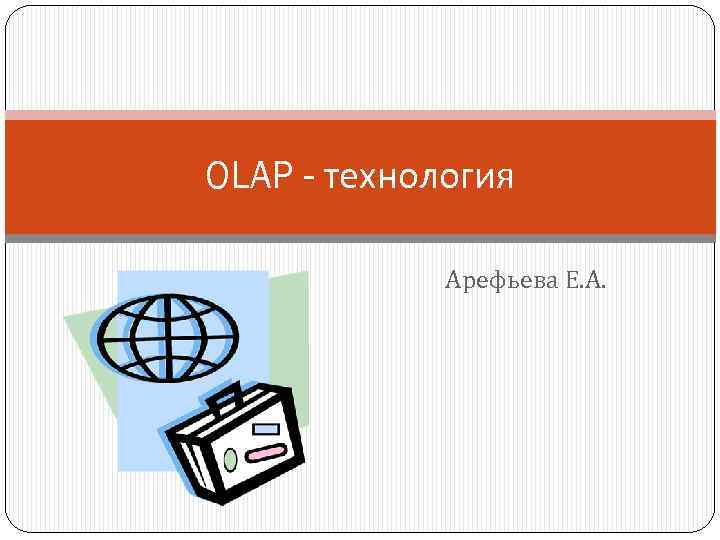 OLAP - технология

Арефьева Е.А.